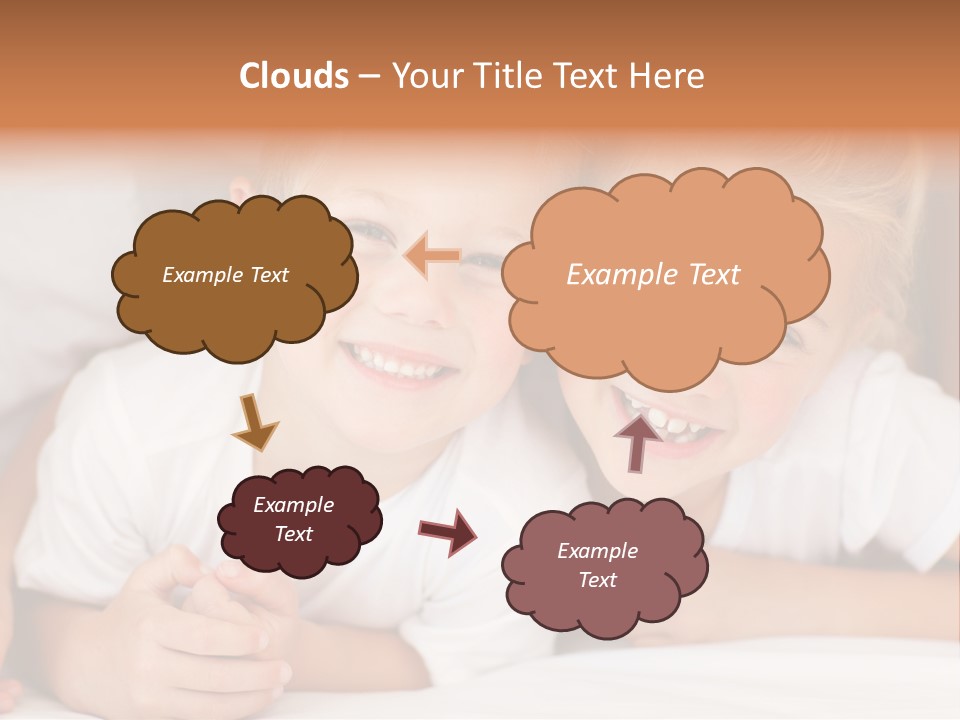 Clouds – Your Title Text Here

Example Text

Example Text

Example Text

Example Text